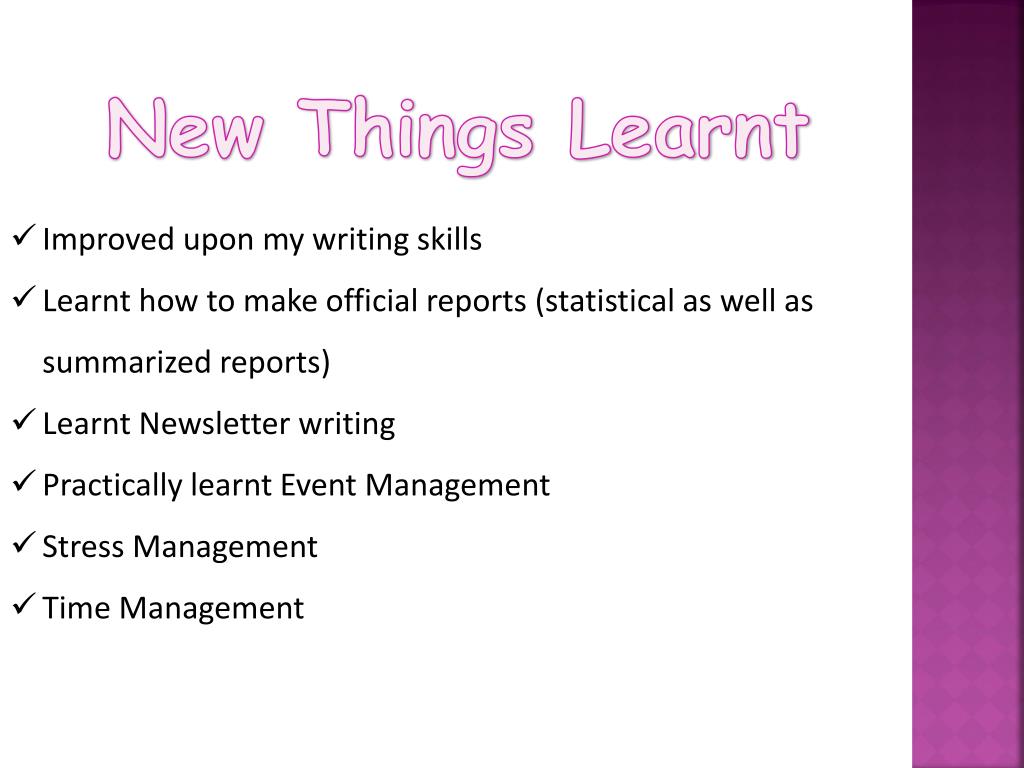 New Things Learnt

✓ Improved upon my writing skills
✓ Learnt how to make official reports (statistical as well as summarized reports)
✓ Learnt Newsletter writing
✓ Practically learnt Event Management
✓ Stress Management
✓ Time Management